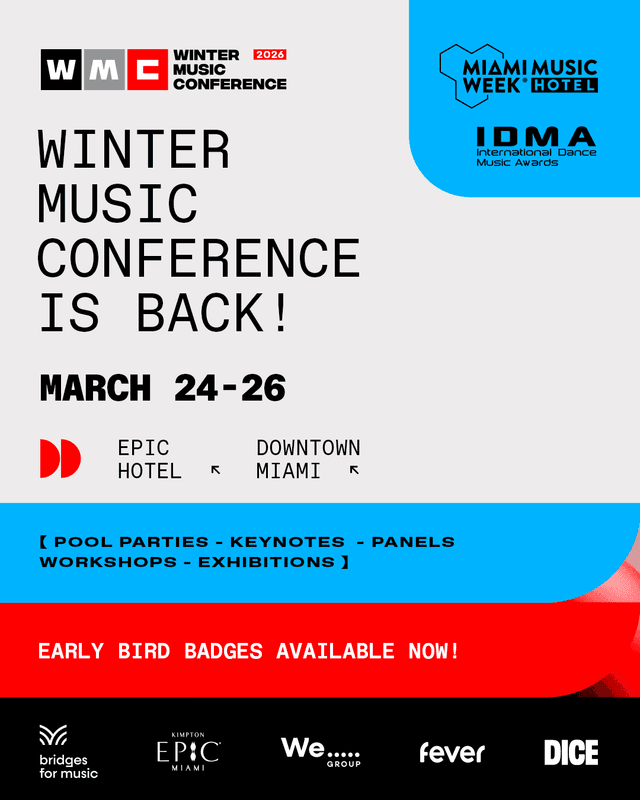 WMC WINTER MUSIC CONFERENCE 2026

MIAMI MUSIC WEEK® HOTEL

IDMA
International Dance Music Awards

WINTER MUSIC CONFERENCE IS BACK!

MARCH 24-26

EPIC HOTEL ↖ DOWNTOWN MIAMI ↖

【 POOL PARTIES - KEYNOTES - PANELS WORKSHOPS - EXHIBITIONS 】

EARLY BIRD BADGES AVAILABLE NOW!

bridges for music

KIMPTON EPIC MIAMI

We..... GROUP

fever

DICE